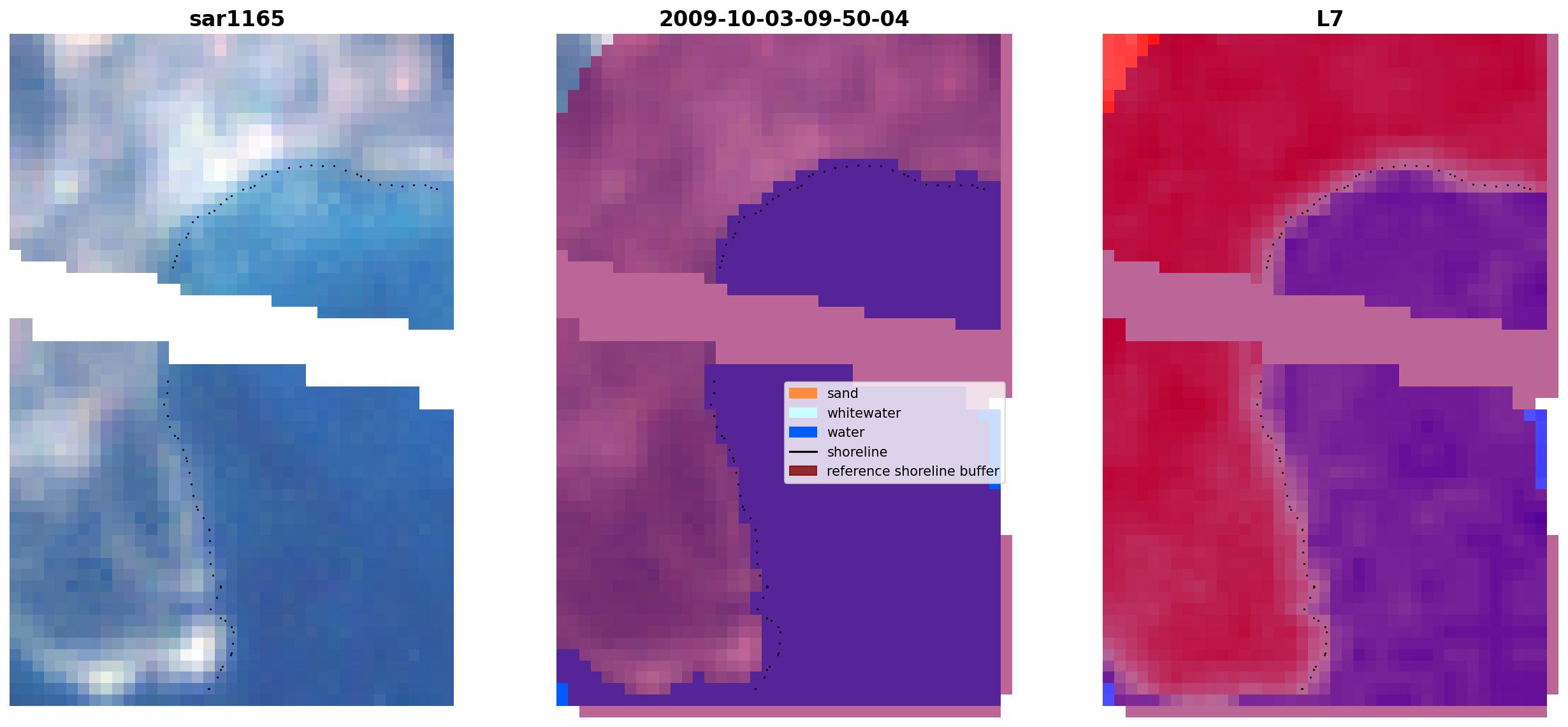 sar1165

2009-10-03-09-50-04

L7

sand
whitewater
water
shoreline
reference shoreline buffer